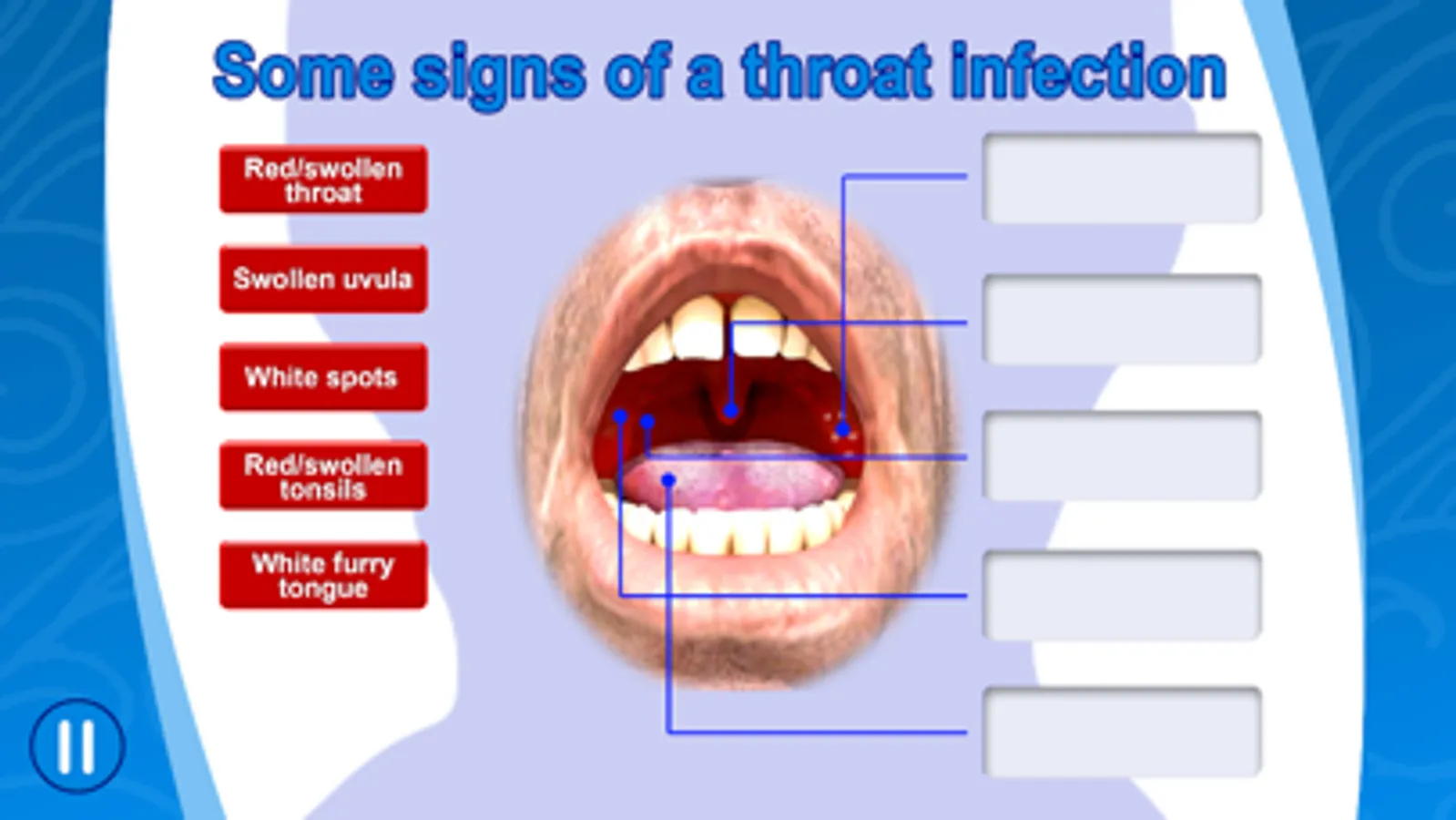 Some signs of a throat infection

Red/swollen throat

Swollen uvula

White spots

Red/swollen tonsils

White furry tongue